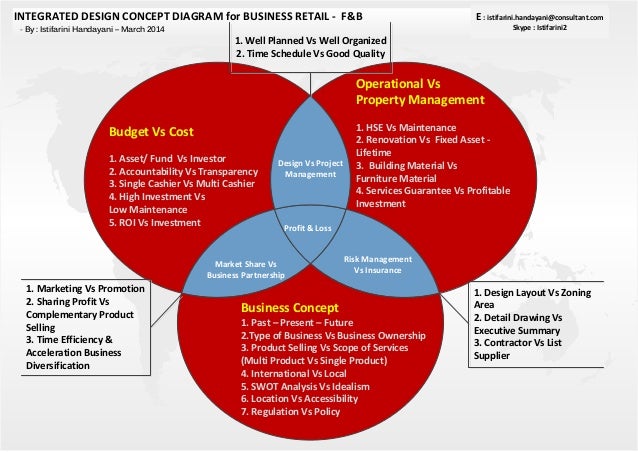 INTEGRATED DESIGN CONCEPT DIAGRAM for BUSINESS RETAIL - F&B
- By : Istifarini Handayani – March 2014

E : istifarini.handayani@consultant.com
Skype : Istifarini2

1. Well Planned Vs Well Organized
2. Time Schedule Vs Good Quality

Budget Vs Cost

1. Asset/ Fund Vs Investor
2. Accountability Vs Transparency
3. Single Cashier Vs Multi Cashier
4. High Investment Vs Low Maintenance
5. ROI Vs Investment

Design Vs Project Management

Operational Vs Property Management

1. HSE Vs Maintenance
2. Renovation Vs Fixed Asset - Lifetime
3. Building Material Vs Furniture Material
4. Services Guarantee Vs Profitable Investment

Profit & Loss

Market Share Vs Business Partnership

Risk Management Vs Insurance

1. Marketing Vs Promotion
2. Sharing Profit Vs Complementary Product Selling
3. Time Efficiency & Acceleration Business Diversification

Business Concept

1. Past – Present – Future
2.Type of Business Vs Business Ownership
3. Product Selling Vs Scope of Services (Multi Product Vs Single Product)
4. International Vs Local
5. SWOT Analysis Vs Idealism
6. Location Vs Accessibility
7. Regulation Vs Policy

1. Design Layout Vs Zoning Area
2. Detail Drawing Vs Executive Summary
3. Contractor Vs List Supplier